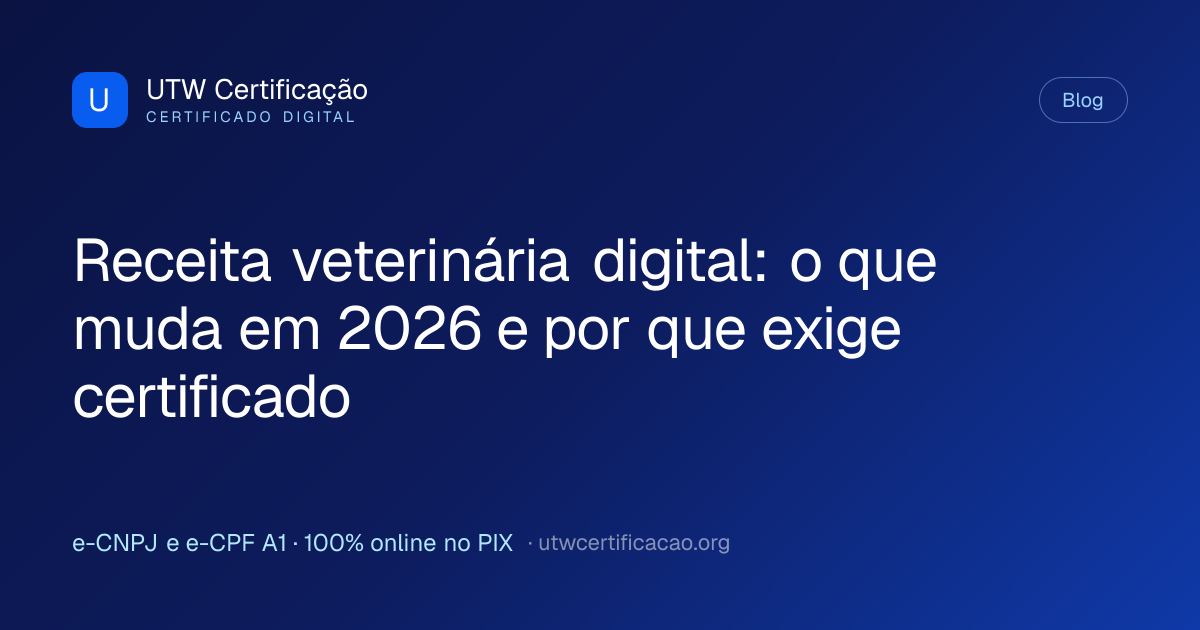 U
UTW Certificação
CERTIFICADO DIGITAL

Blog

Receita veterinária digital: o que muda em 2026 e por que exige certificado

e-CNPJ e e-CPF A1 · 100% online no PIX · utwcertificacao.org